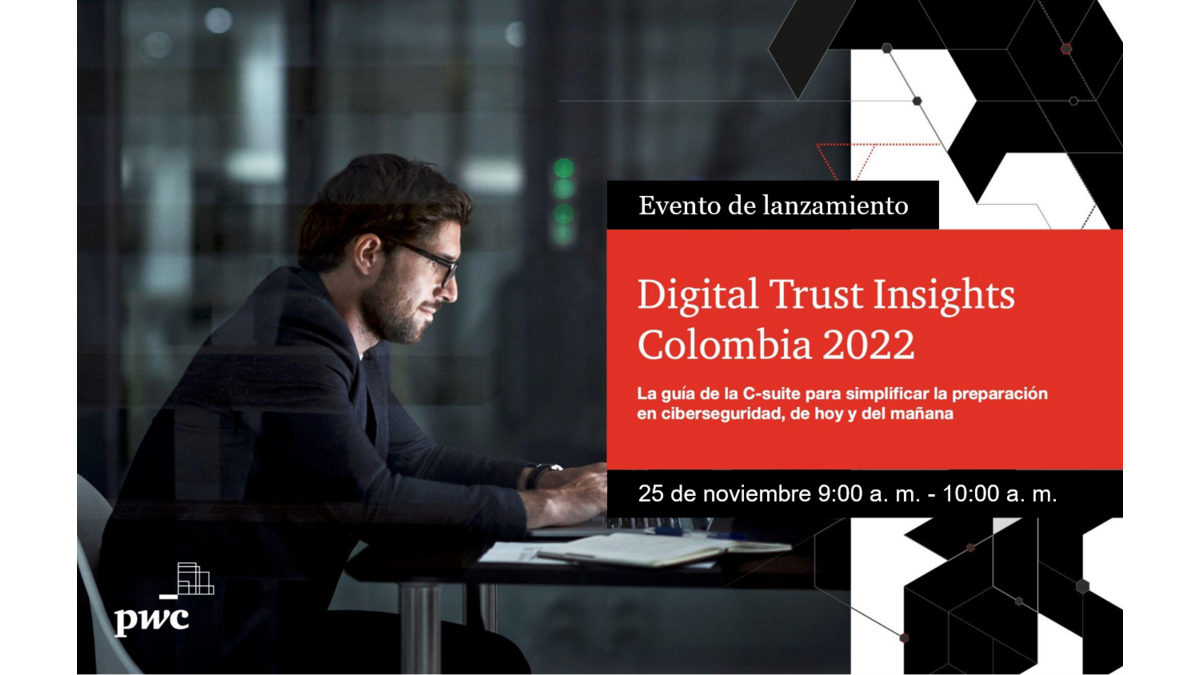 Evento de lanzamiento

Digital Trust Insights Colombia 2022

La guía de la C-suite para simplificar la preparación en ciberseguridad, de hoy y del mañana

25 de noviembre 9:00 a. m. - 10:00 a. m.

pwc